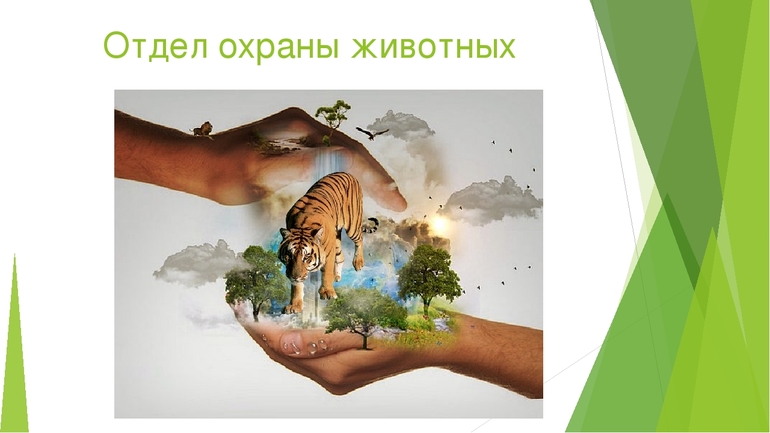 Отдел охраны животных